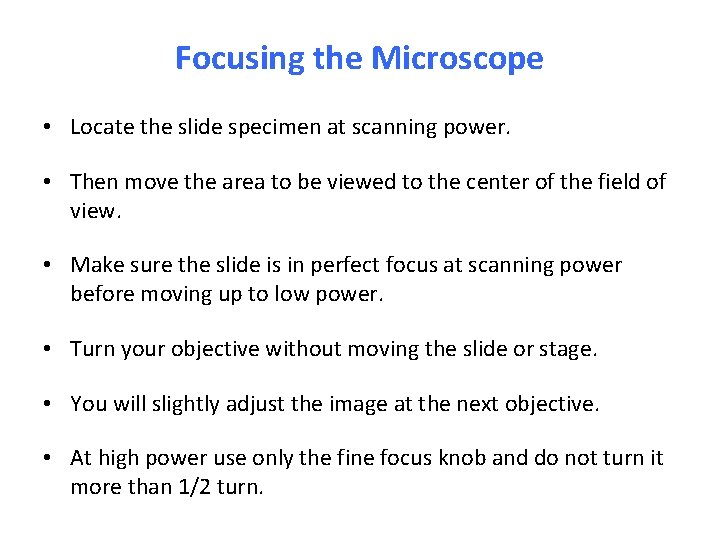 Focusing the Microscope

• Locate the slide specimen at scanning power.

• Then move the area to be viewed to the center of the field of view.

• Make sure the slide is in perfect focus at scanning power before moving up to low power.

• Turn your objective without moving the slide or stage.

• You will slightly adjust the image at the next objective.

• At high power use only the fine focus knob and do not turn it more than 1/2 turn.